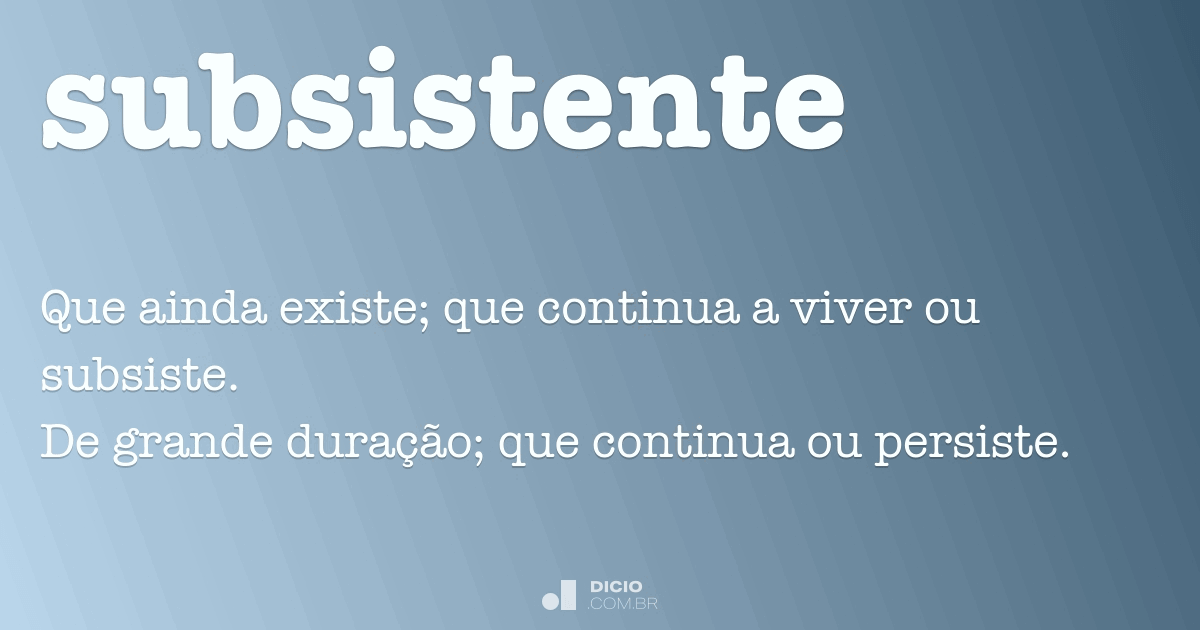 subsistente

Que ainda existe; que continua a viver ou subsiste.
De grande duração; que continua ou persiste.

DICIO
.COM.BR